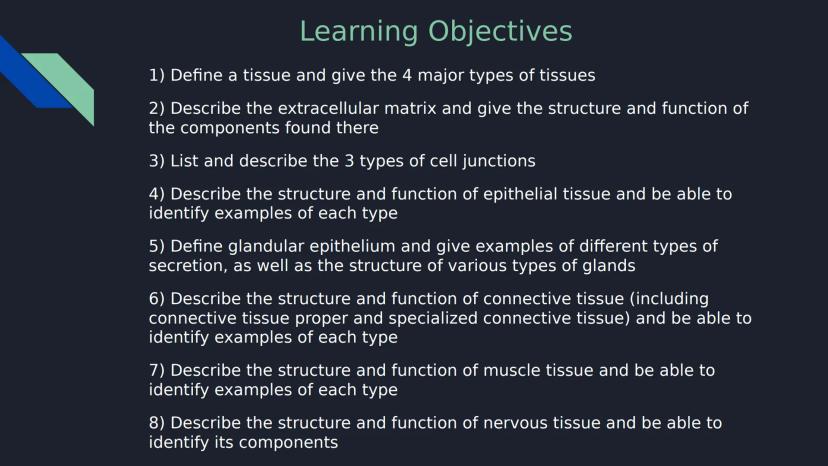 Learning Objectives

1) Define a tissue and give the 4 major types of tissues

2) Describe the extracellular matrix and give the structure and function of the components found there

3) List and describe the 3 types of cell junctions

4) Describe the structure and function of epithelial tissue and be able to identify examples of each type

5) Define glandular epithelium and give examples of different types of secretion, as well as the structure of various types of glands

6) Describe the structure and function of connective tissue (including connective tissue proper and specialized connective tissue) and be able to identify examples of each type

7) Describe the structure and function of muscle tissue and be able to identify examples of each type

8) Describe the structure and function of nervous tissue and be able to identify its components